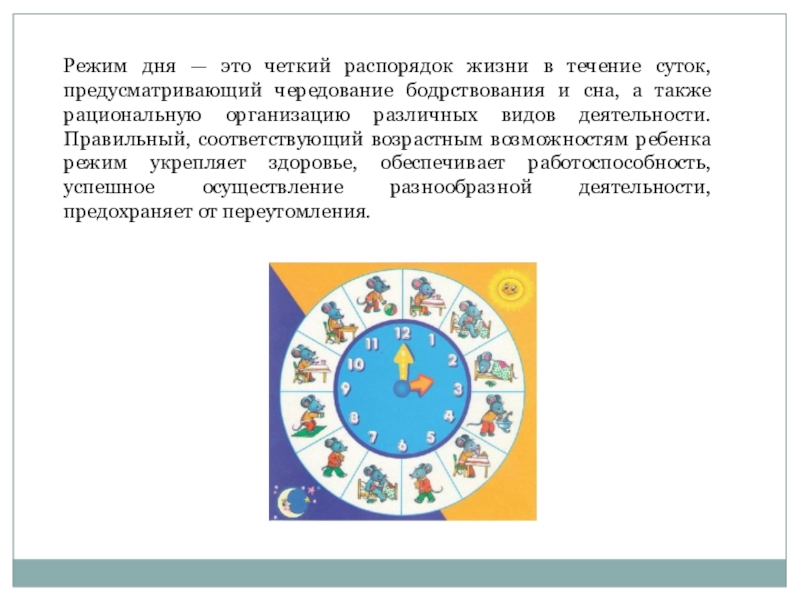 Режим дня — это четкий распорядок жизни в течение суток, предусматривающий чередование бодрствования и сна, а также рациональную организацию различных видов деятельности. Правильный, соответствующий возрастным возможностям ребенка режим укрепляет здоровье, обеспечивает работоспособность, успешное осуществление разнообразной деятельности, предохраняет от переутомления.

12
1
2
3
4
5
6
7
8
9
10
11